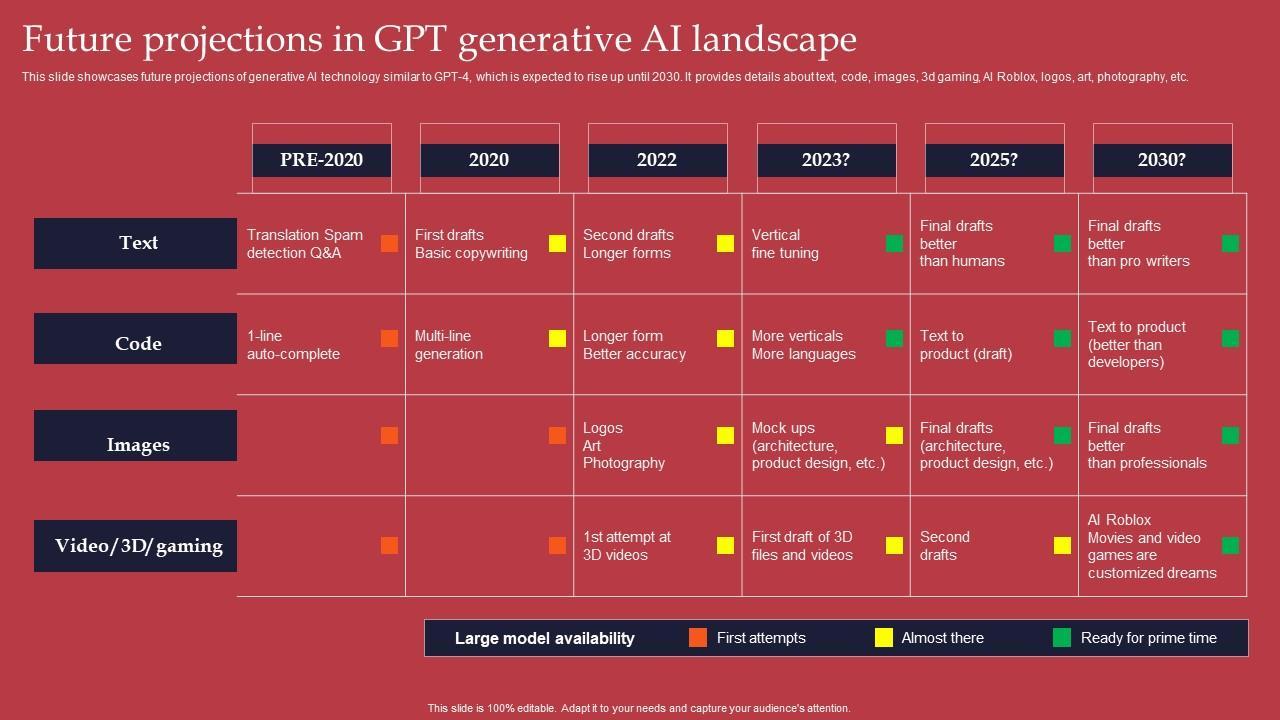 Future projections in GPT generative AI landscape

This slide showcases future projections of generative AI technology similar to GPT-4, which is expected to rise up until 2030. It provides details about text, code, images, 3d gaming, AI Roblox, logos, art, photography, etc.

| | PRE-2020 | 2020 | 2022 | 2023? | 2025? | 2030? |
|---|---|---|---|---|---|---|
| Text | Translation Spam detection Q&A | First drafts Basic copywriting | Second drafts Longer forms | Vertical fine tuning | Final drafts better than humans | Final drafts better than pro writers |
| Code | 1-line auto-complete | Multi-line generation | Longer form Better accuracy | More verticals More languages | Text to product (draft) | Text to product (better than developers) |
| Images | | | Logos Art Photography | Mock ups (architecture, product design, etc.) | Final drafts (architecture, product design, etc.) | Final drafts better than professionals |
| Video/3D/gaming | | | 1st attempt at 3D videos | First draft of 3D files and videos | Second drafts | AI Roblox Movies and video games are customized dreams |

Large model availability First attempts Almost there Ready for prime time

This slide is 100% editable. Adapt it to your needs and capture your audience's attention.